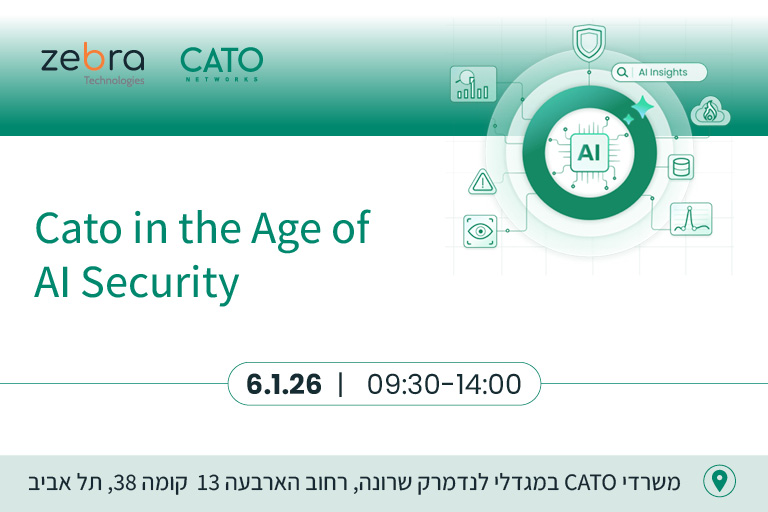 zebra
Technologies

CATO
NETWORKS

AI Insights

AI

Cato in the Age of AI Security

6.1.26 | 09:30-14:00

משרדי CATO במגדלי לנדמרק שרונה, רחוב הארבעה 13 קומה 38, תל אביב